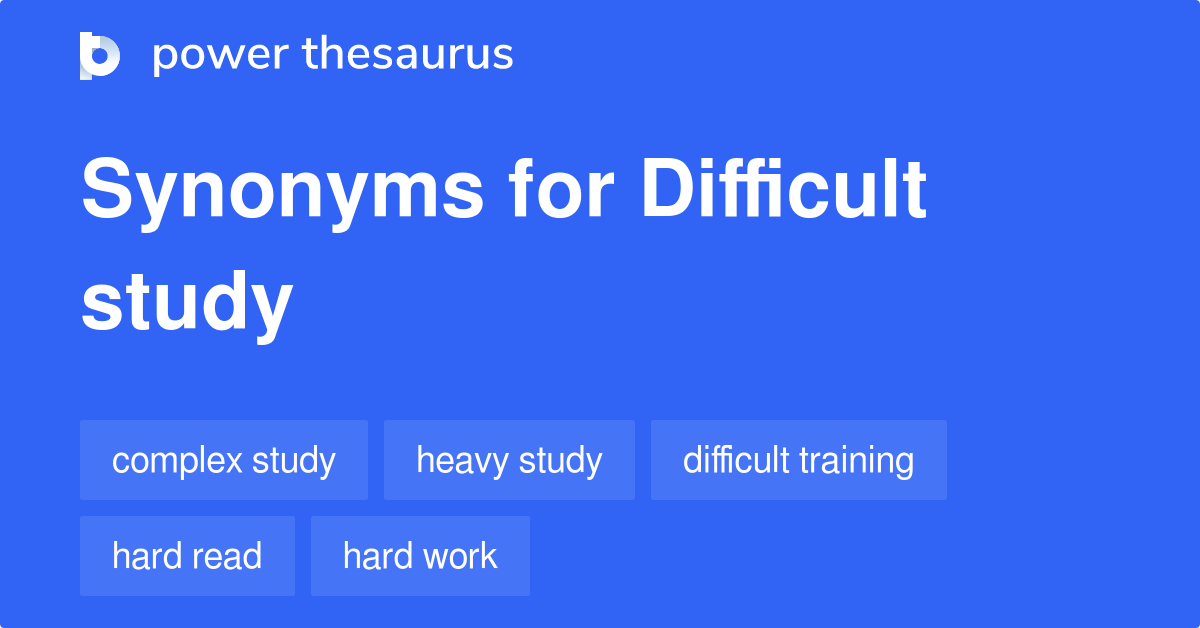 power thesaurus

Synonyms for Difficult study

complex study
heavy study
difficult training
hard read
hard work